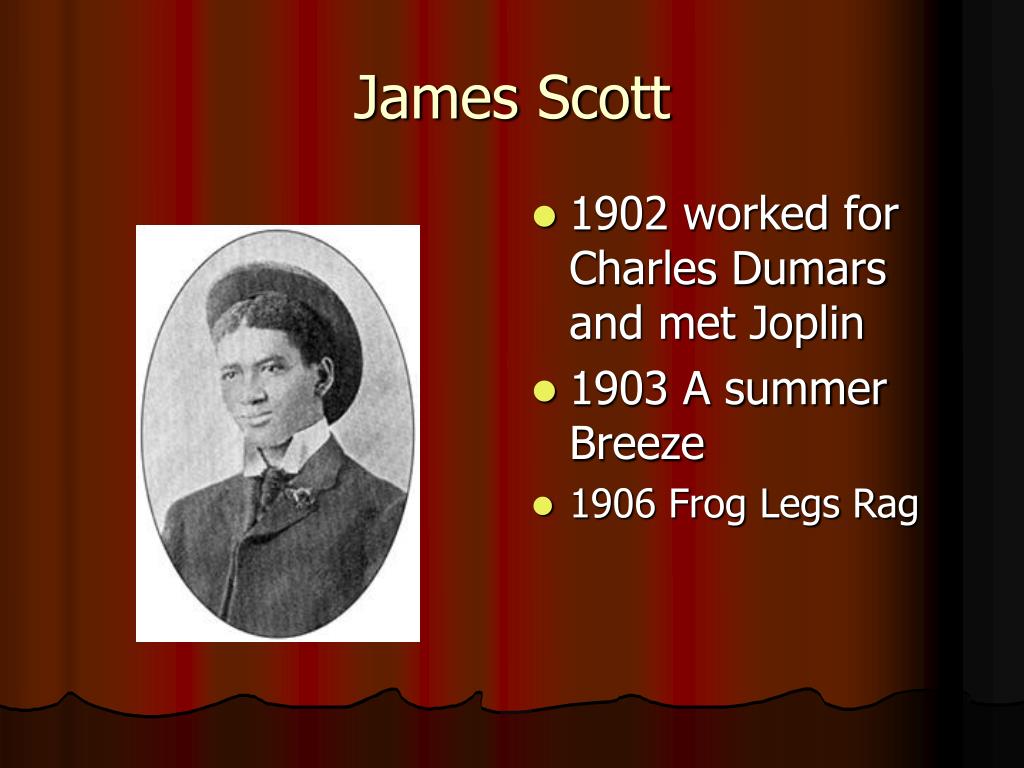 James Scott

- 1902 worked for Charles Dumars and met Joplin
- 1903 A summer Breeze
- 1906 Frog Legs Rag